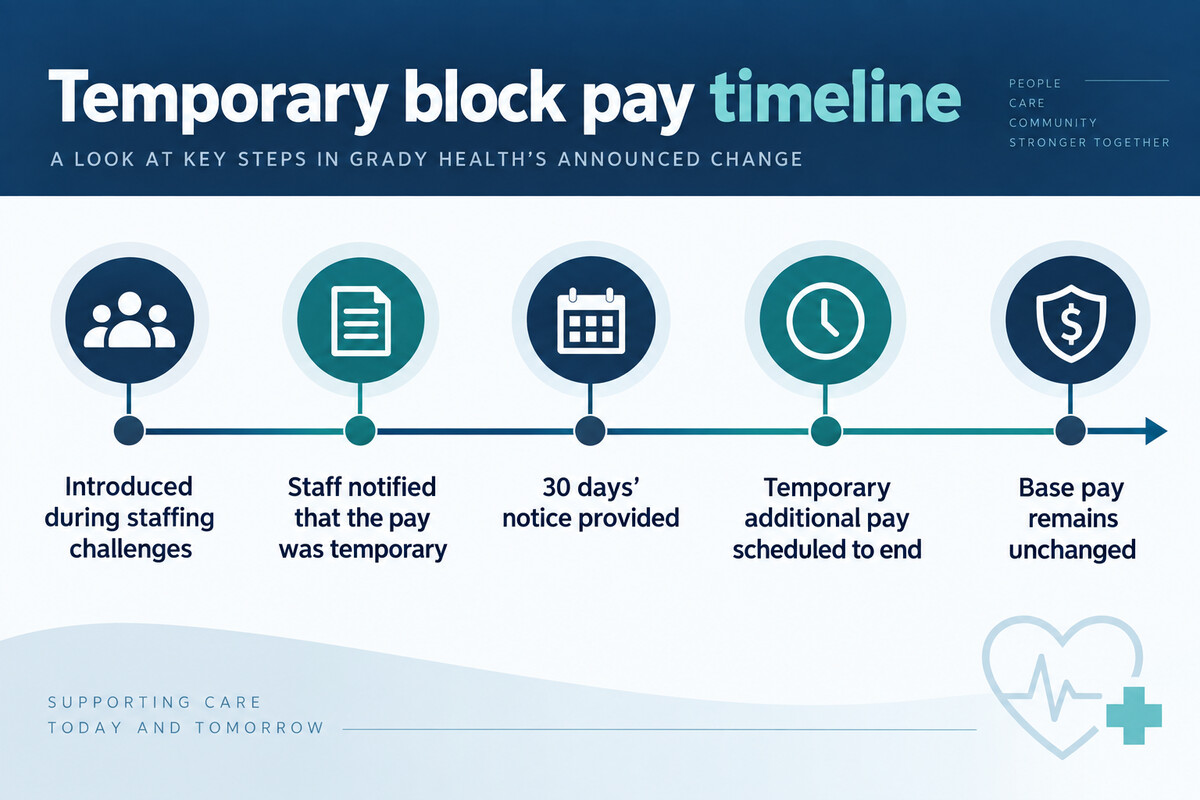 Temporary block pay timeline

A LOOK AT KEY STEPS IN GRADY HEALTH'S ANNOUNCED CHANGE

PEOPLE
CARE
COMMUNITY
STRONGER TOGETHER

Introduced during staffing challenges

Staff notified that the pay was temporary

30 days' notice provided

Temporary additional pay scheduled to end

Base pay remains unchanged

SUPPORTING CARE
TODAY AND TOMORROW